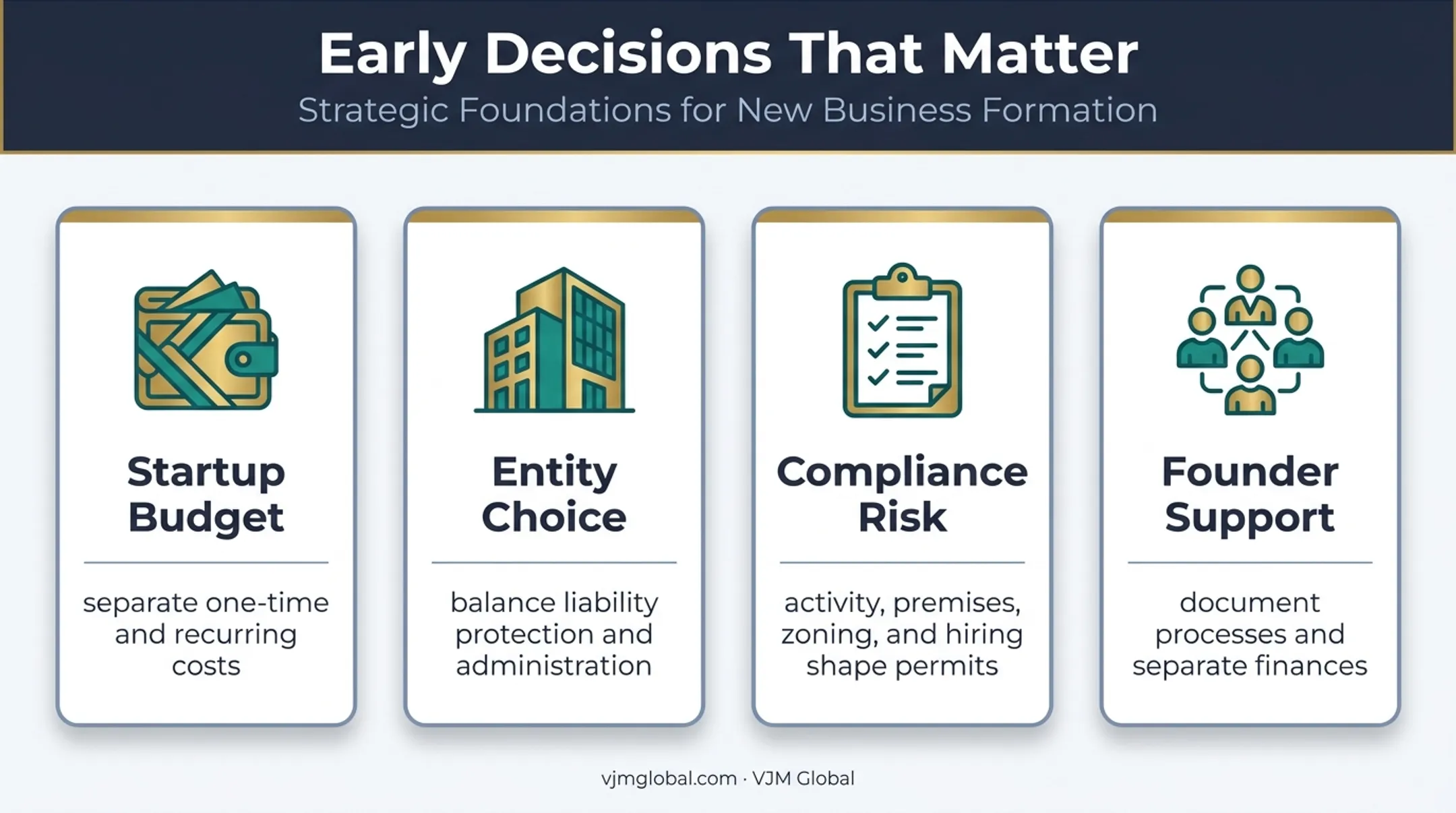 Early Decisions That Matter

Strategic Foundations for New Business Formation

Startup Budget

separate one-time and recurring costs

Entity Choice

balance liability protection and administration

Compliance Risk

activity, premises, zoning, and hiring shape permits

Founder Support

document processes and separate finances

vjmglobal.com · VJM Global